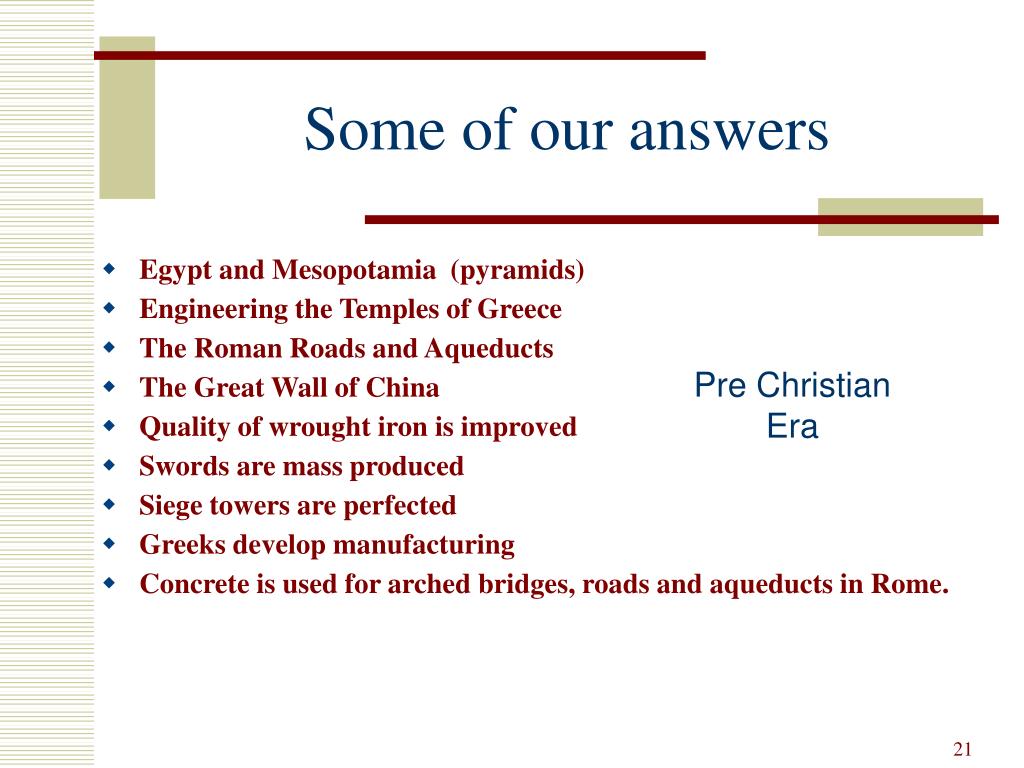 Some of our answers

- Egypt and Mesopotamia (pyramids)
- Engineering the Temples of Greece
- The Roman Roads and Aqueducts
- The Great Wall of China
- Quality of wrought iron is improved
- Swords are mass produced
- Siege towers are perfected
- Greeks develop manufacturing
- Concrete is used for arched bridges, roads and aqueducts in Rome.

Pre Christian Era

21